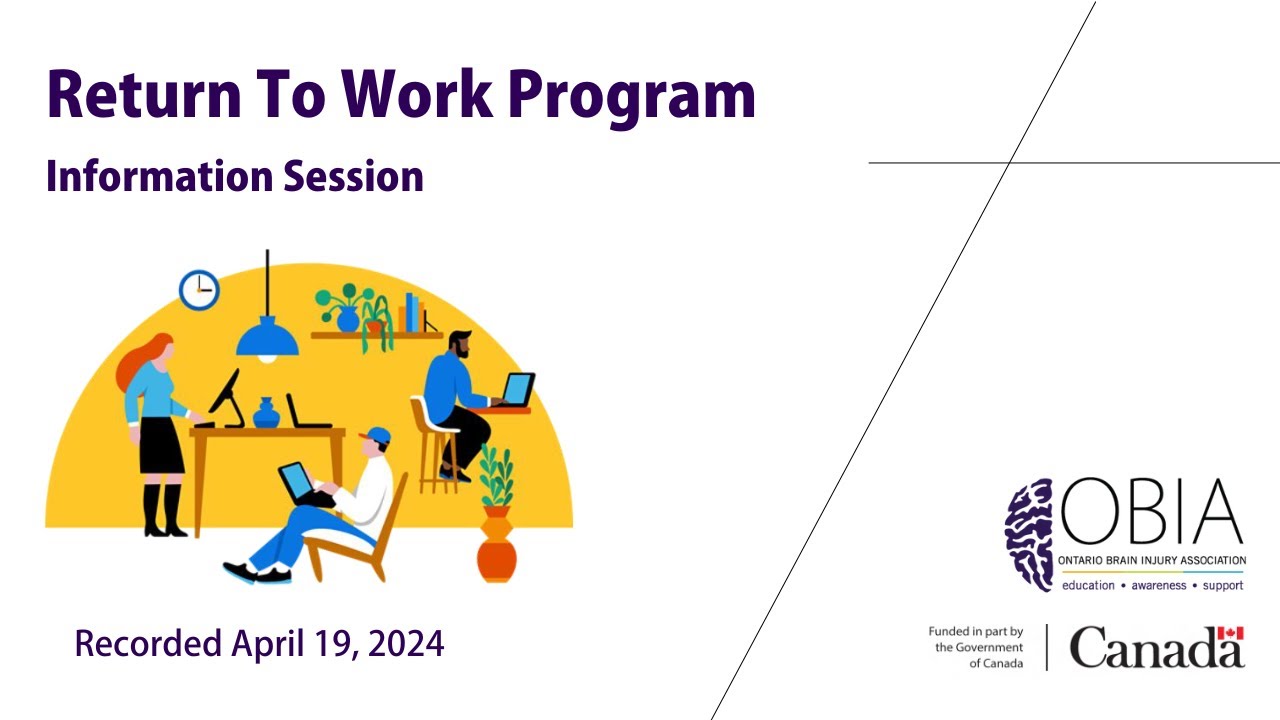 Return To Work Program

Information Session

Recorded April 19, 2024

OBIA
ONTARIO BRAIN INJURY ASSOCIATION
education • awareness • support

Funded in part by the Government of Canada

Canada